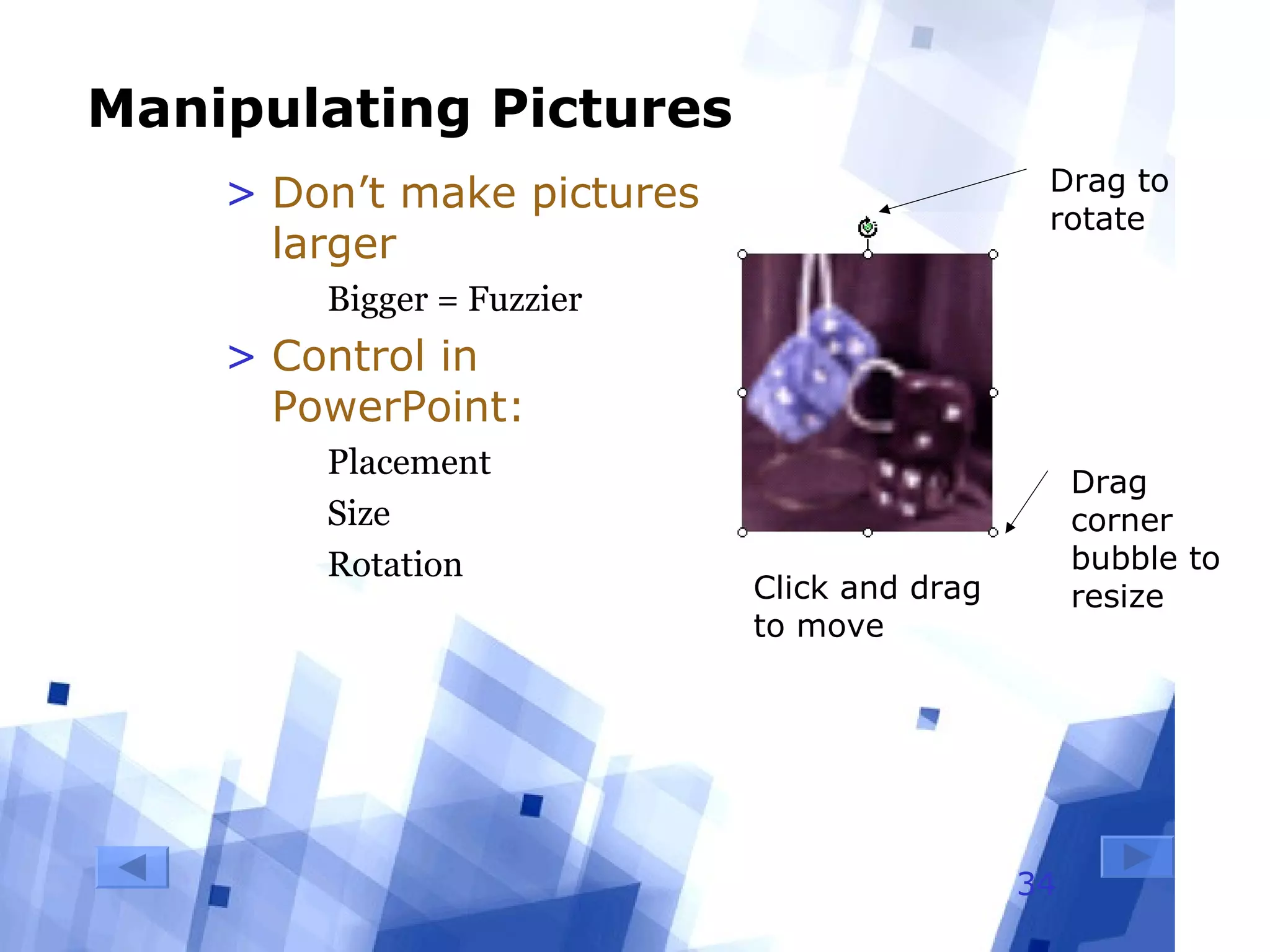 Manipulating Pictures

> Don't make pictures larger

Bigger = Fuzzier

> Control in PowerPoint:

Placement

Size

Rotation

Drag to rotate

Drag corner bubble to resize

Click and drag to move

34